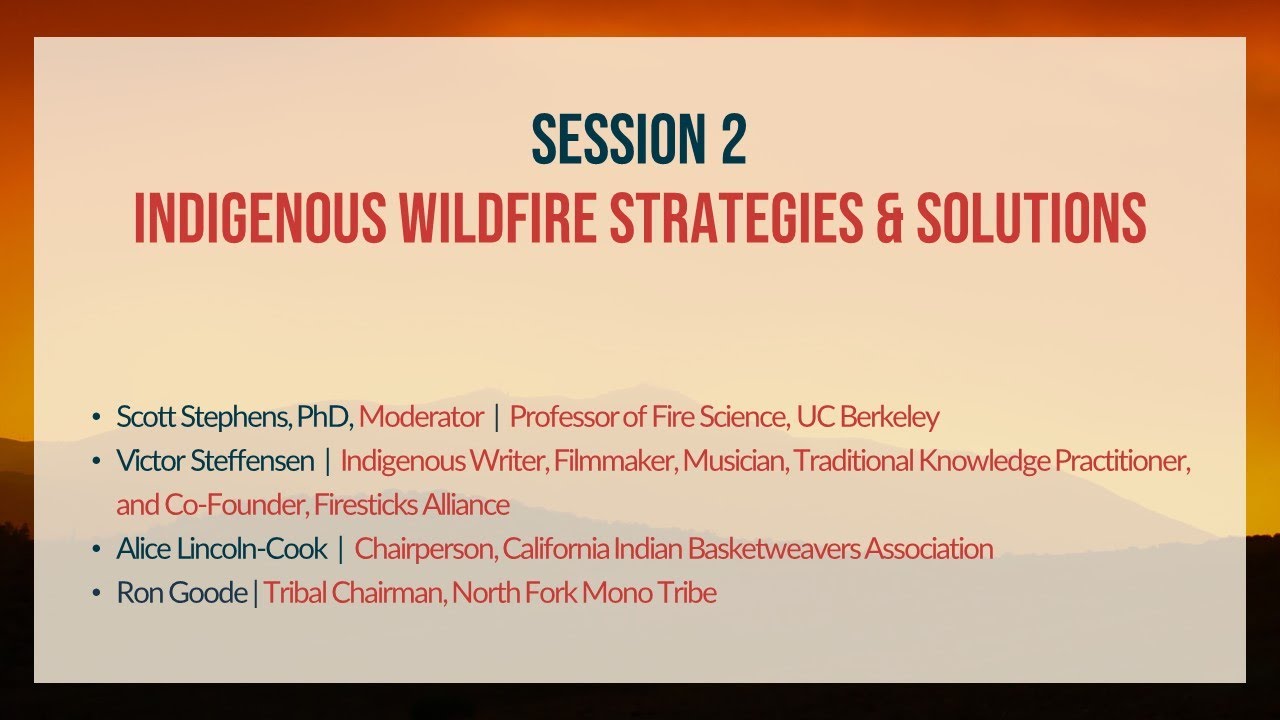 SESSION 2
INDIGENOUS WILDFIRE STRATEGIES & SOLUTIONS

• Scott Stephens, PhD, Moderator | Professor of Fire Science, UC Berkeley
• Victor Steffensen | Indigenous Writer, Filmmaker, Musician, Traditional Knowledge Practitioner, and Co-Founder, Firesticks Alliance
• Alice Lincoln-Cook | Chairperson, California Indian Basketweavers Association
• Ron Goode | Tribal Chairman, North Fork Mono Tribe